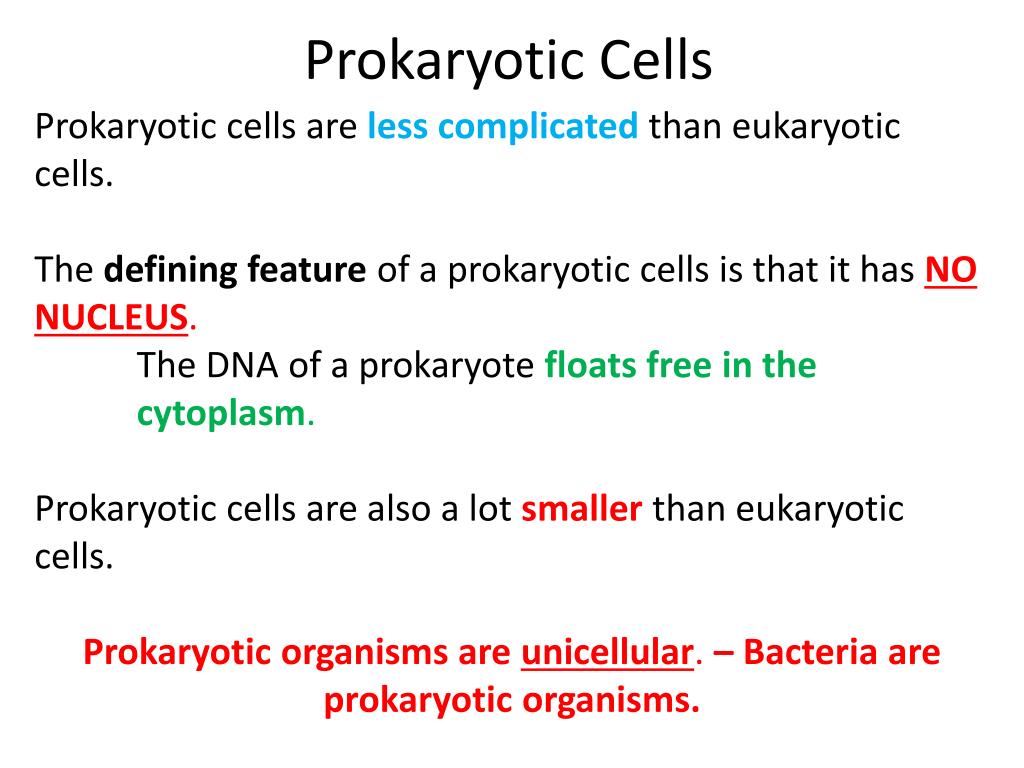 Prokaryotic Cells

Prokaryotic cells are less complicated than eukaryotic cells.

The defining feature of a prokaryotic cells is that it has NO NUCLEUS.

The DNA of a prokaryote floats free in the cytoplasm.

Prokaryotic cells are also a lot smaller than eukaryotic cells.

Prokaryotic organisms are unicellular. – Bacteria are prokaryotic organisms.